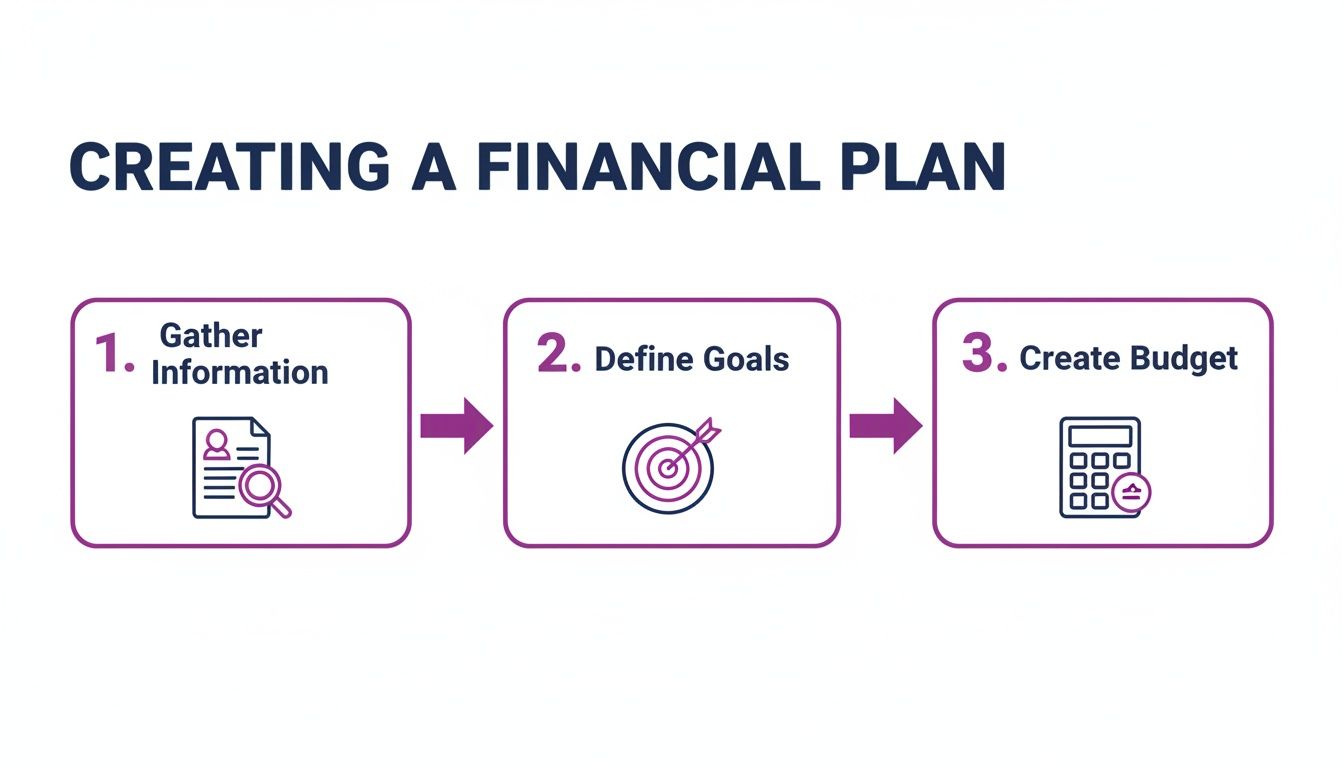 CREATING A FINANCIAL PLAN

1. Gather Information

2. Define Goals

3. Create Budget